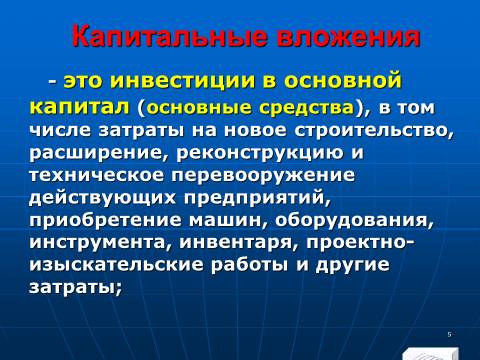 Капитальные вложения

- это инвестиции в основной капитал (основные средства), в том числе затраты на новое строительство, расширение, реконструкцию и техническое перевооружение действующих предприятий, приобретение машин, оборудования, инструмента, инвентаря, проектно-изыскательские работы и другие затраты;

5